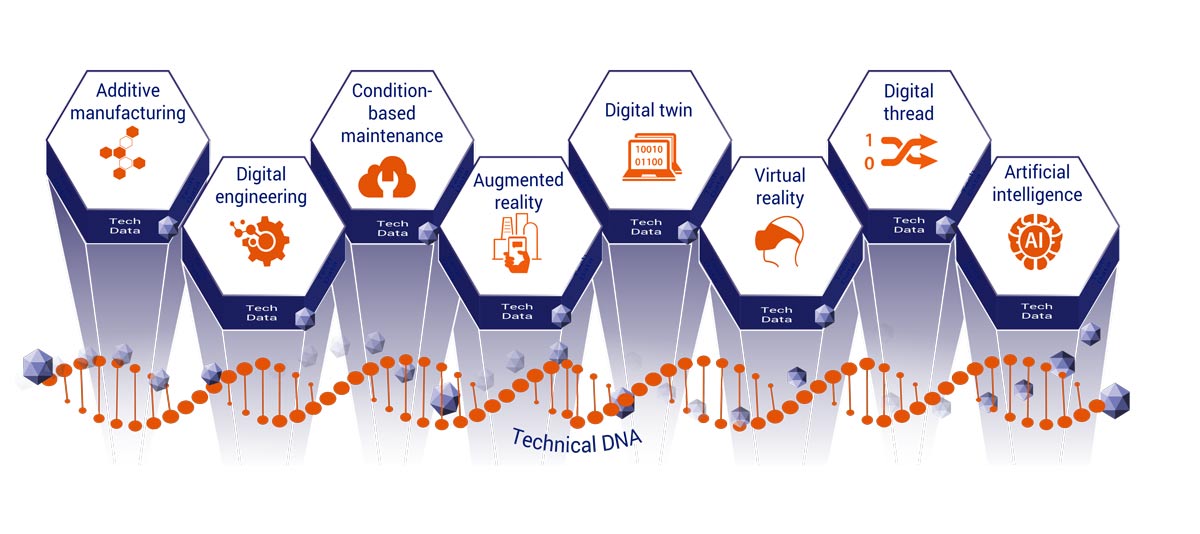 Additive manufacturing

Tech Data

Digital engineering

Tech Data

Condition-based maintenance

Tech Data

Augmented reality

Tech Data

Digital twin

10010
01100

Tech Data

Virtual reality

Tech Data

Digital thread

1
0

Tech Data

Artificial intelligence

AI

Tech Data

Technical DNA